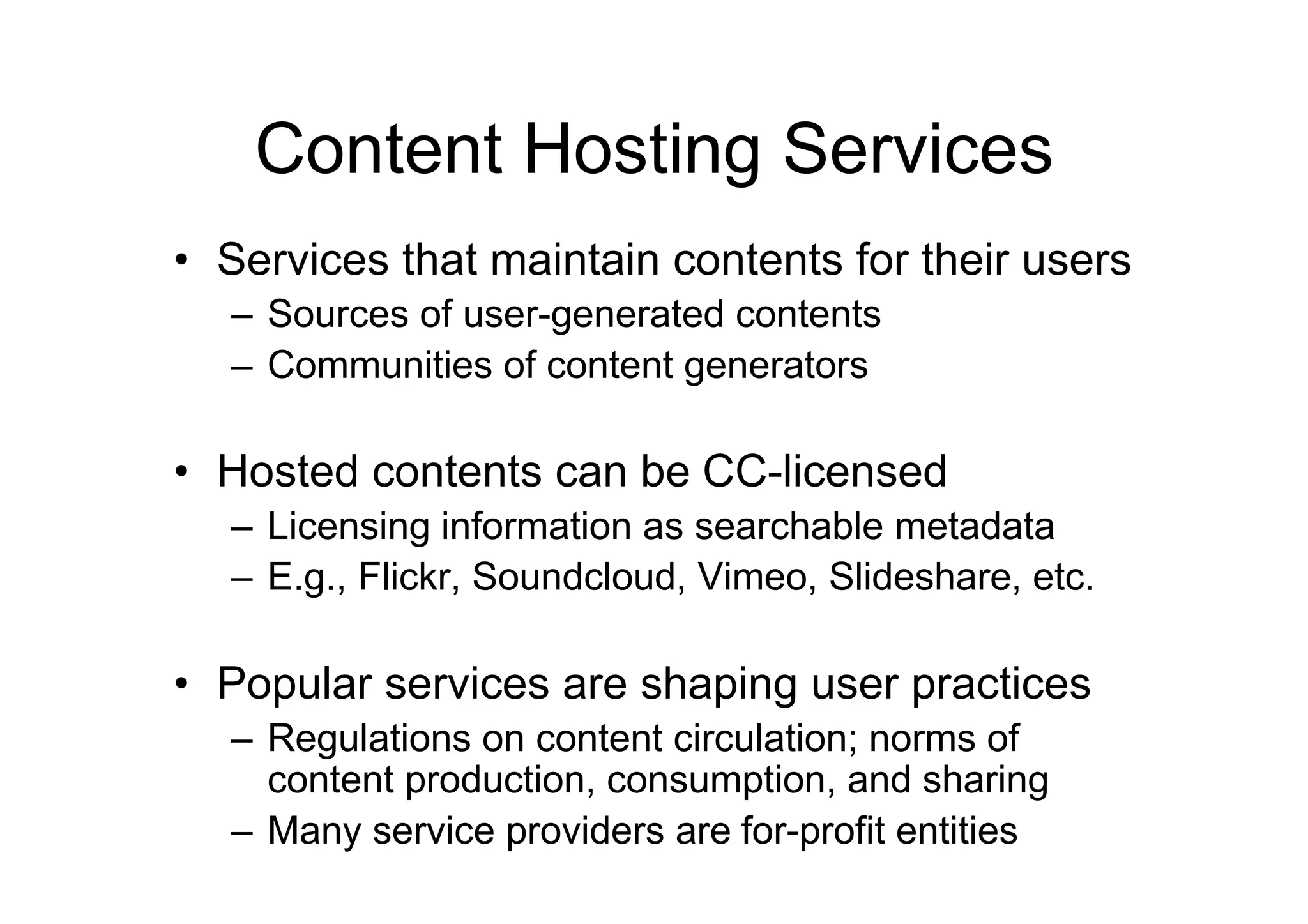 Content Hosting Services

• Services that maintain contents for their users
  – Sources of user-generated contents
  – Communities of content generators

• Hosted contents can be CC-licensed
  – Licensing information as searchable metadata
  – E.g., Flickr, Soundcloud, Vimeo, Slideshare, etc.

• Popular services are shaping user practices
  – Regulations on content circulation; norms of content production, consumption, and sharing
  – Many service providers are for-profit entities